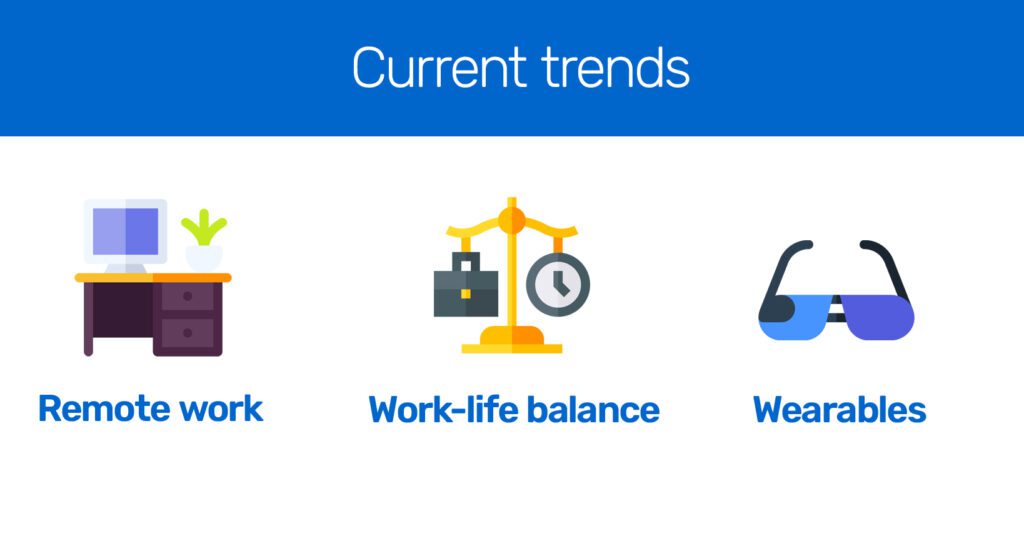 Current trends

Remote work

Work-life balance

Wearables